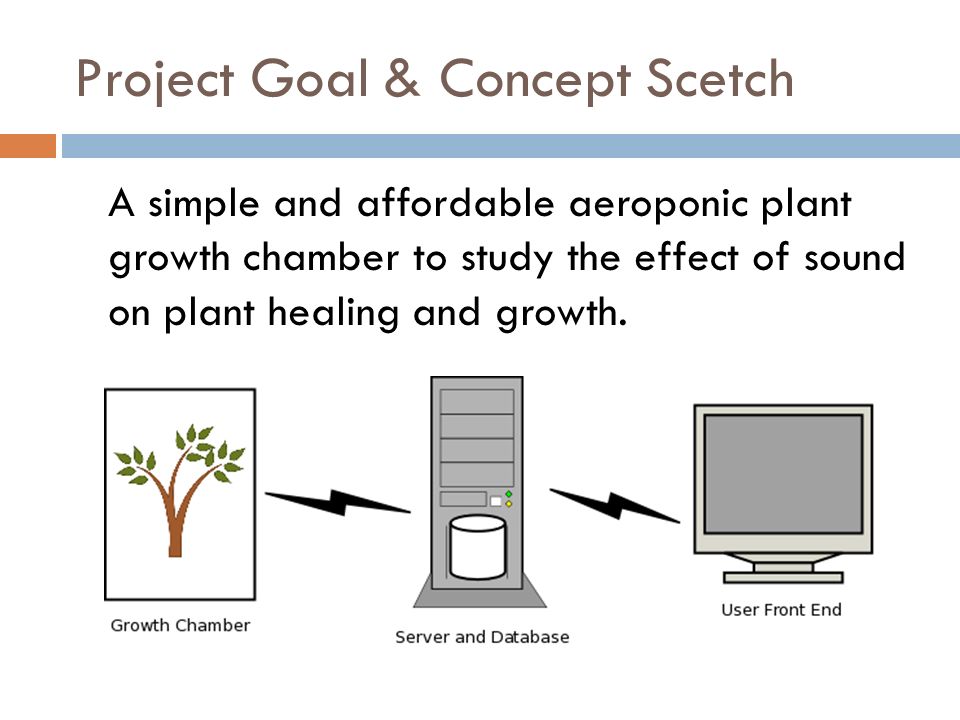 Project Goal & Concept Scetch

A simple and affordable aeroponic plant growth chamber to study the effect of sound on plant healing and growth.

Growth Chamber

Server and Database

User Front End